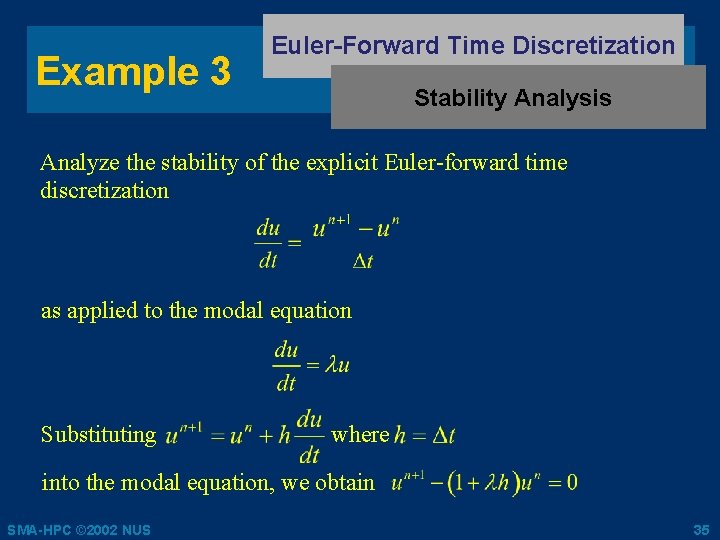 Example 3

Euler-Forward Time Discretization

Stability Analysis

Analyze the stability of the explicit Euler-forward time discretization

$\frac{du}{dt} = \frac{u^{n+1} - u^n}{\Delta t}$

as applied to the modal equation

$\frac{du}{dt} = \lambda u$

Substituting $u^{n+1} = u^n + h\frac{du}{dt}$ where $h = \Delta t$

into the modal equation, we obtain $u^{n+1} - (1 + \lambda h)u^n = 0$

SMA-HPC ©2002 NUS

35